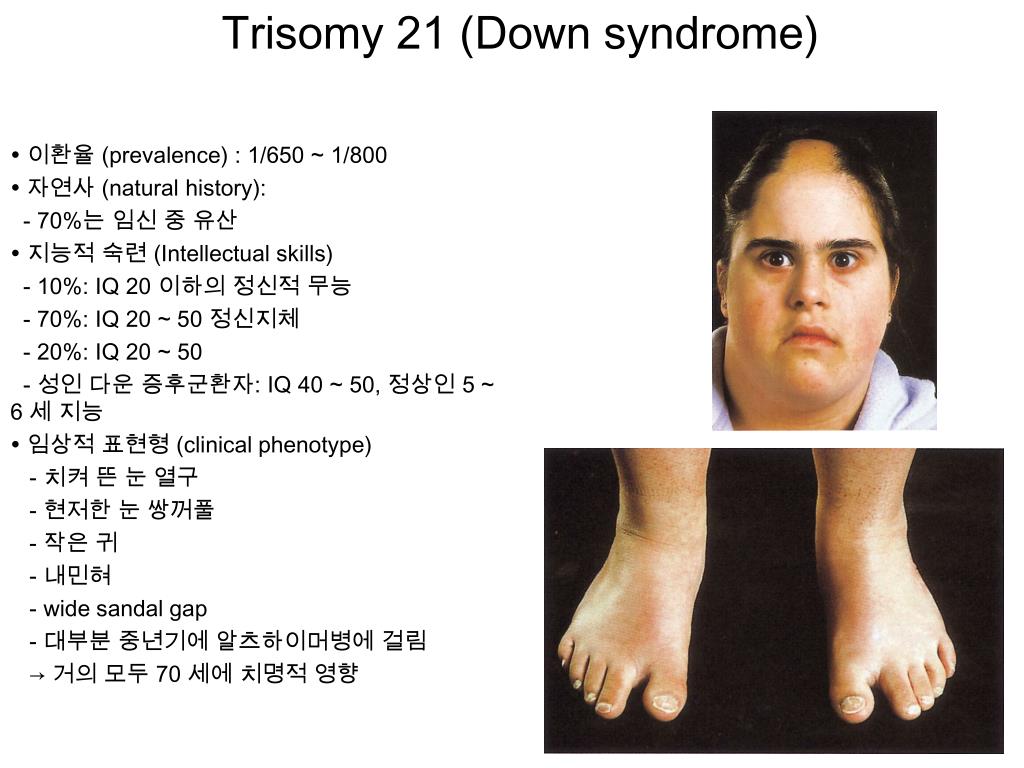 Trisomy 21 (Down syndrome)

• 이환율 (prevalence) : 1/650 ~ 1/800
• 자연사 (natural history):
- 70%는 임신 중 유산
• 지능적 숙련 (Intellectual skills)
- 10%: IQ 20 이하의 정신적 무능
- 70%: IQ 20 ~ 50 정신지체
- 20%: IQ 20 ~ 50
- 성인 다운 증후군환자: IQ 40 ~ 50, 정상인 5 ~ 6 세 지능
• 임상적 표현형 (clinical phenotype)
- 치켜 뜬 눈 열구
- 현저한 눈 쌍꺼풀
- 작은 귀
- 내민혀
- wide sandal gap
- 대부분 중년기에 알츠하이머병에 걸림
→ 거의 모두 70 세에 치명적 영향